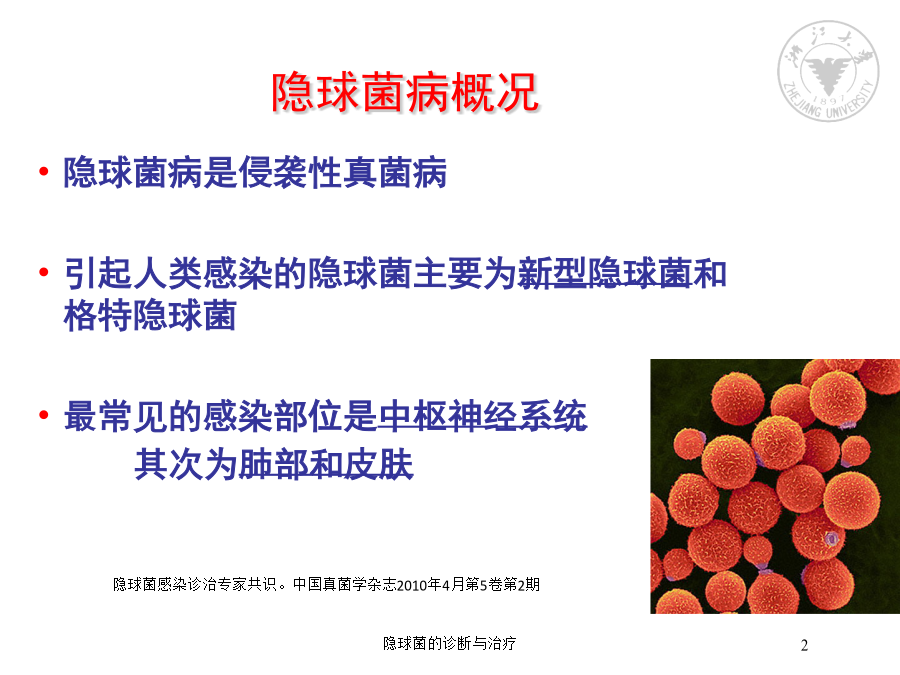 浙江大学
1897
ZHEJIANG UNIVERSITY

隐球菌病概况

• 隐球菌病是侵袭性真菌病

• 引起人类感染的隐球菌主要为新型隐球菌和格特隐球菌

• 最常见的感染部位是中枢神经系统
其次为肺部和皮肤

隐球菌感染诊治专家共识。中国真菌学杂志2010年4月第5卷第2期

隐球菌的诊断与治疗

2